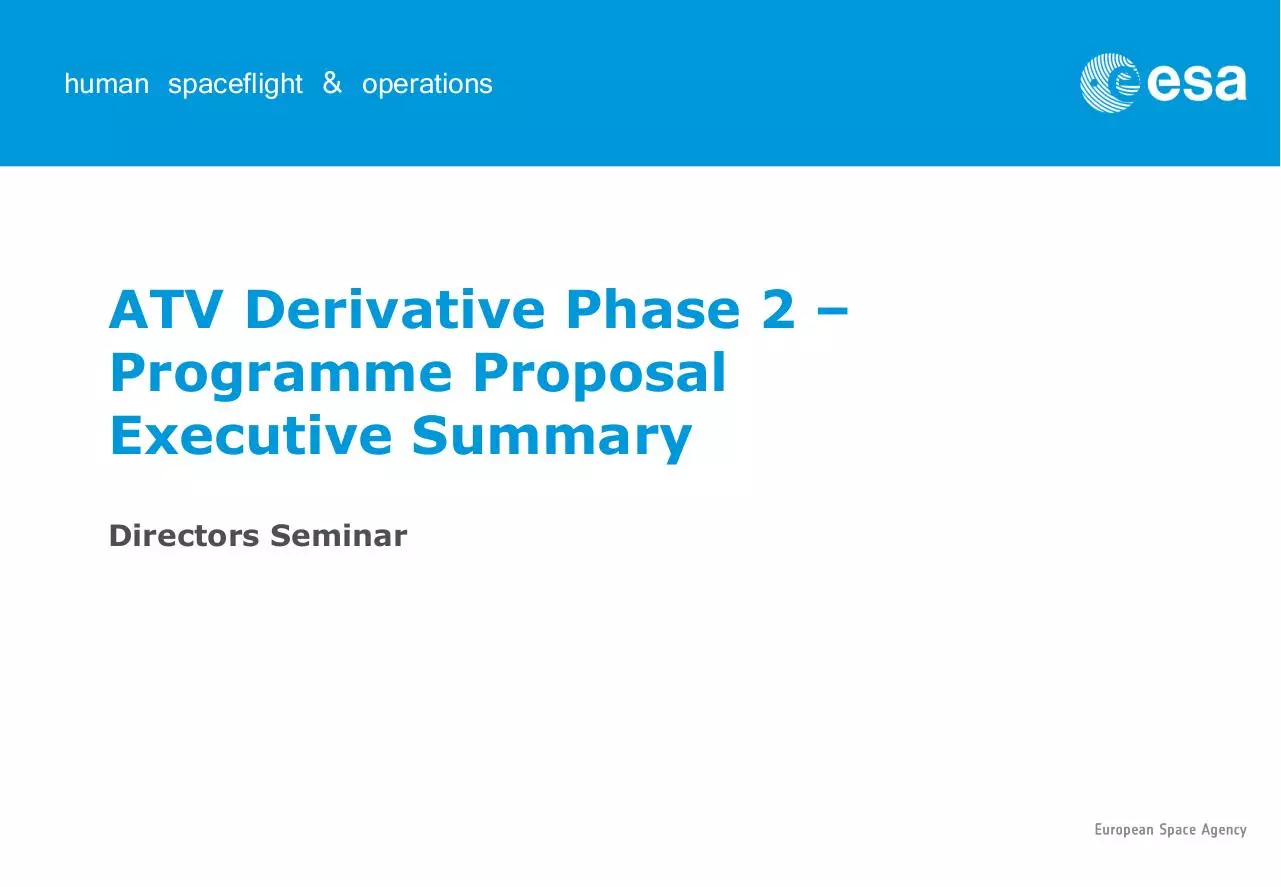 human spaceflight & operations

esa

ATV Derivative Phase 2 – Programme Proposal Executive Summary

Directors Seminar

European Space Agency